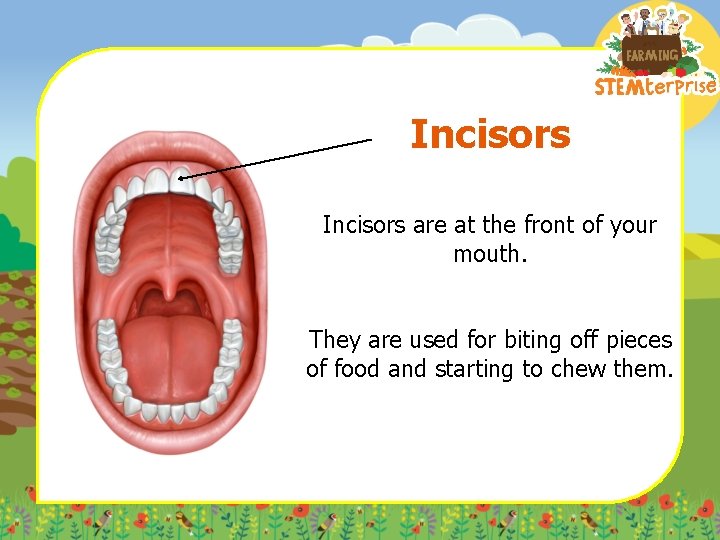 FARMING
STEMterprise

Incisors

Incisors are at the front of your mouth.

They are used for biting off pieces of food and starting to chew them.